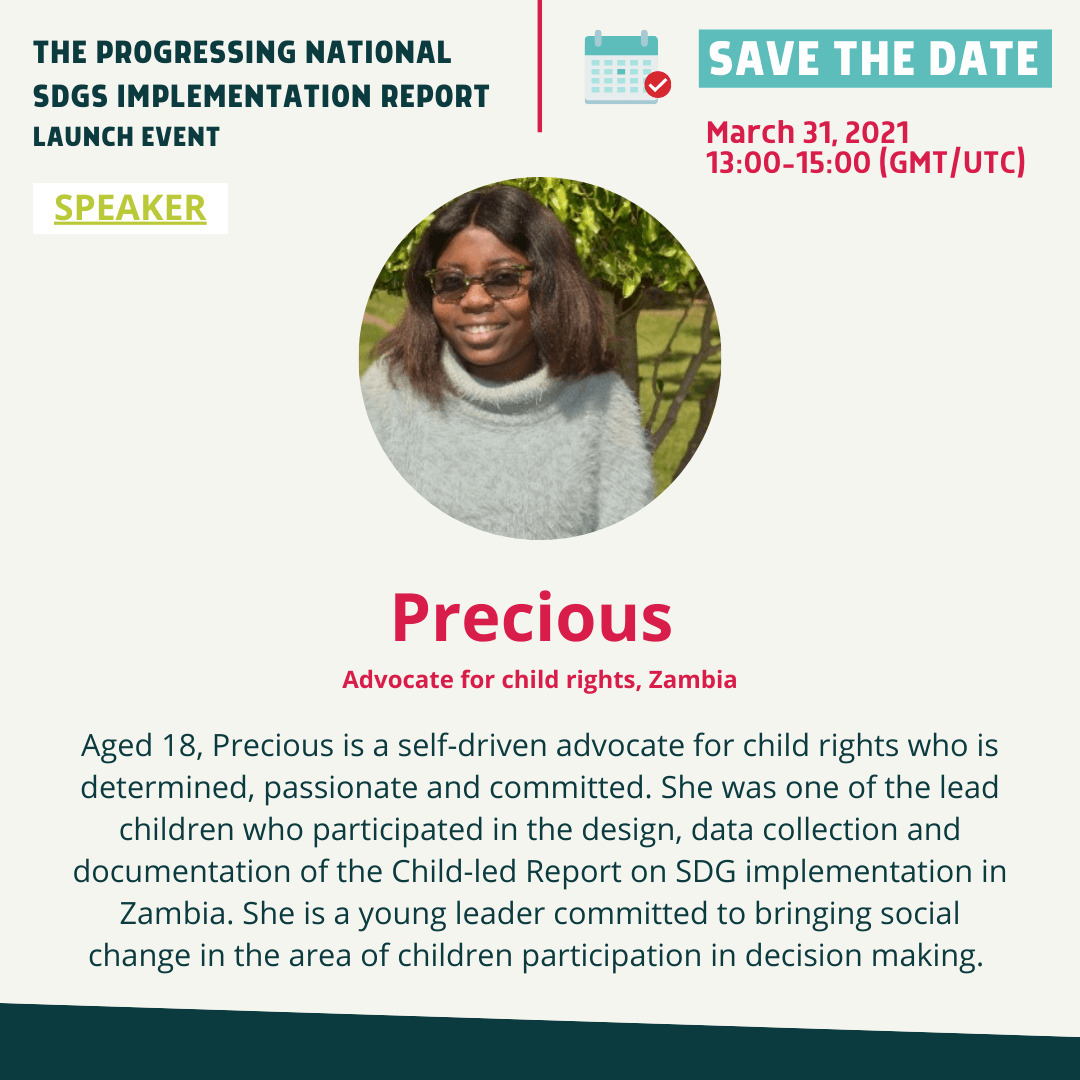 THE PROGRESSING NATIONAL SDGS IMPLEMENTATION REPORT LAUNCH EVENT

SAVE THE DATE

March 31, 2021
13:00-15:00 (GMT/UTC)

SPEAKER

Precious

Advocate for child rights, Zambia

Aged 18, Precious is a self-driven advocate for child rights who is determined, passionate and committed. She was one of the lead children who participated in the design, data collection and documentation of the Child-led Report on SDG implementation in Zambia. She is a young leader committed to bringing social change in the area of children participation in decision making.